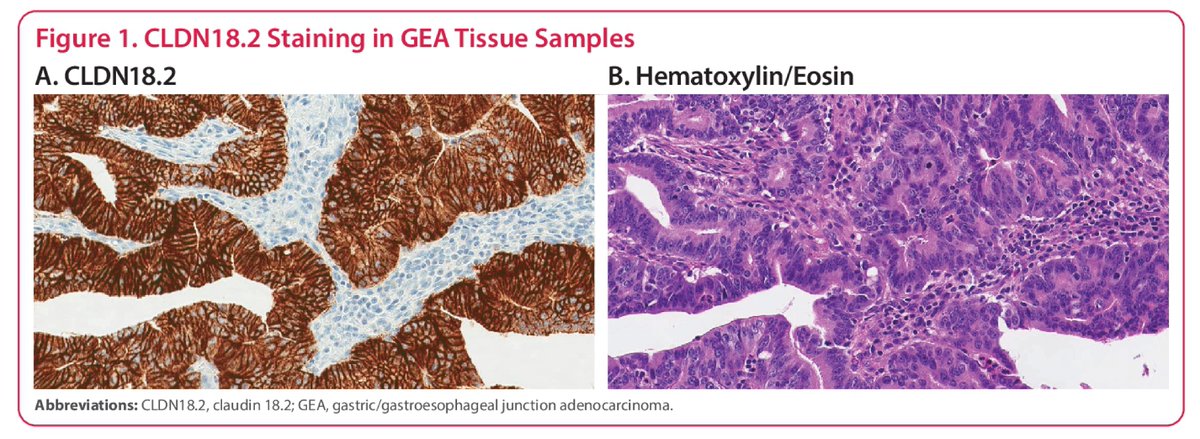 Figure 1. CLDN18.2 Staining in GEA Tissue Samples

A. CLDN18.2

B. Hematoxylin/Eosin

Abbreviations: CLDN18.2, claudin 18.2; GEA, gastric/gastroesophageal junction adenocarcinoma.